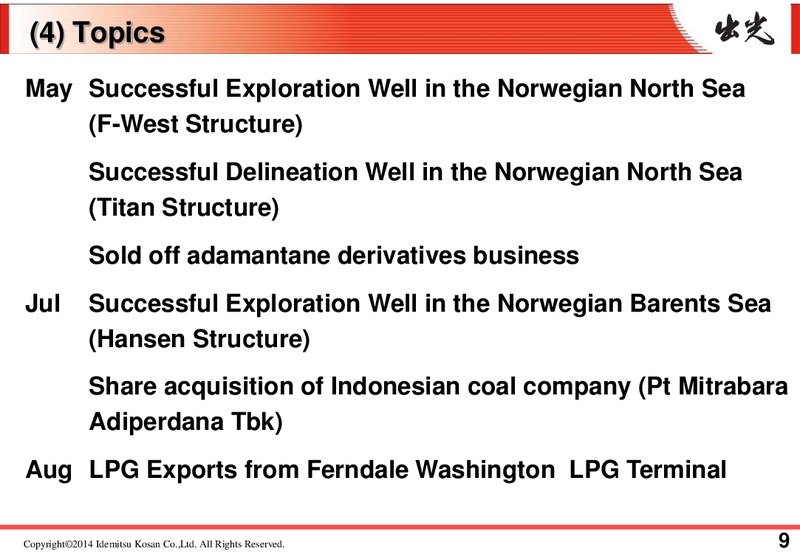 (4) Topics

出光

May Successful Exploration Well in the Norwegian North Sea (F-West Structure)

Successful Delineation Well in the Norwegian North Sea (Titan Structure)

Sold off adamantane derivatives business

Jul Successful Exploration Well in the Norwegian Barents Sea (Hansen Structure)

Share acquisition of Indonesian coal company (Pt Mitrabara Adiperdana Tbk)

Aug LPG Exports from Ferndale Washington LPG Terminal

Copyright©2014 Idemitsu Kosan Co.,Ltd. All Rights Reserved.

9